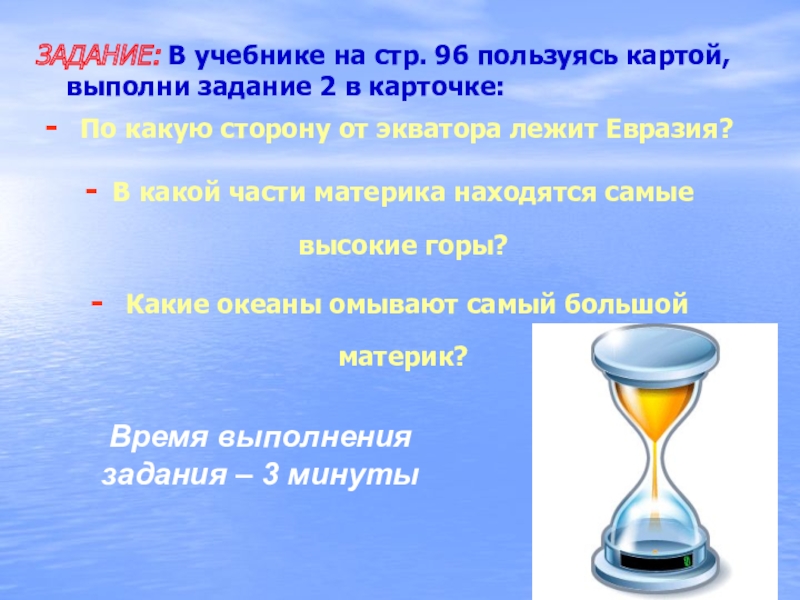 ЗАДАНИЕ: В учебнике на стр. 96 пользуясь картой, выполни задание 2 в карточке:

- По какую сторону от экватора лежит Евразия?

- В какой части материка находятся самые высокие горы?

- Какие океаны омывают самый большой материк?

Время выполнения задания – 3 минуты